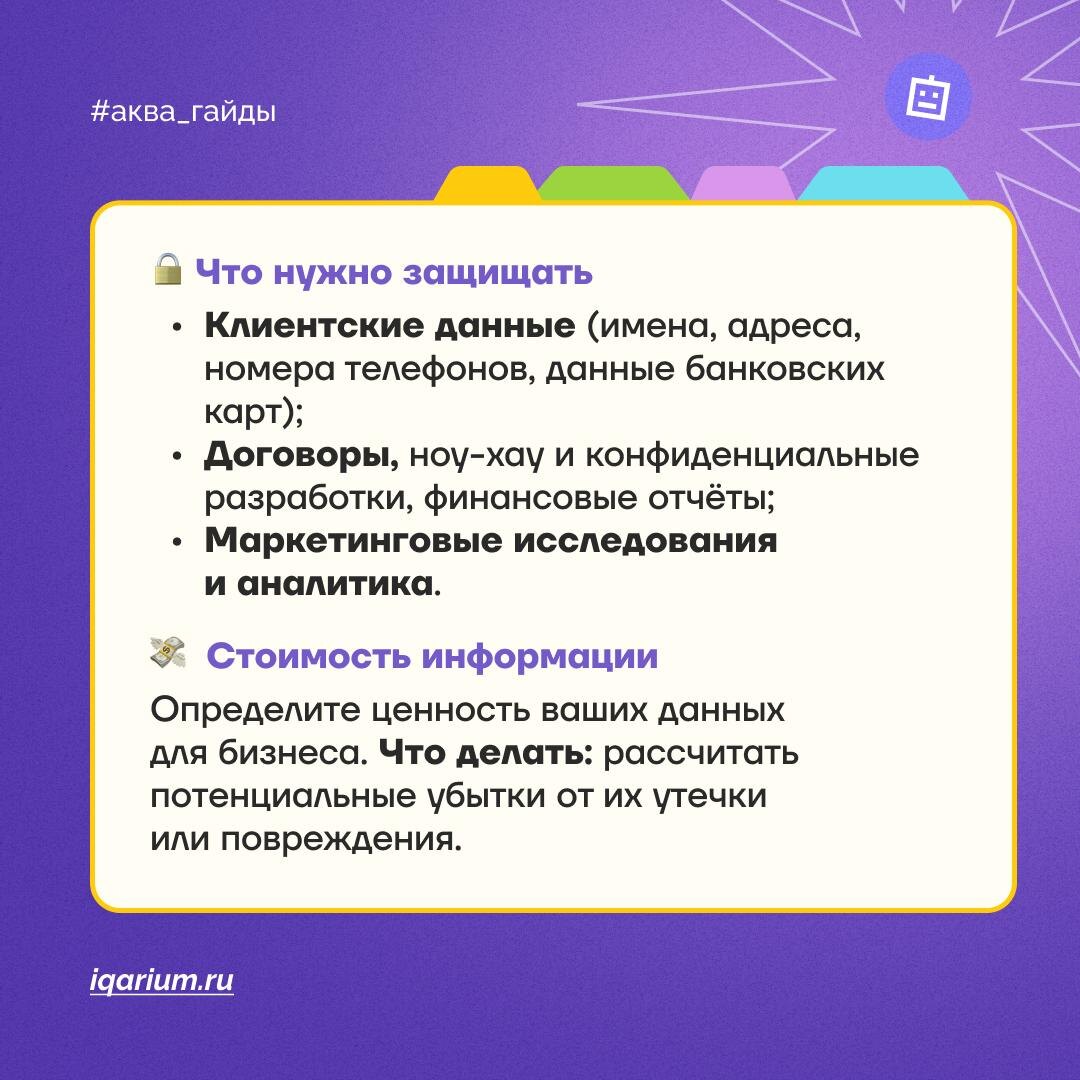 #аква_гайды

🔒 Что нужно защищать

• Клиентские данные (имена, адреса, номера телефонов, данные банковских карт);
• Договоры, ноу-хау и конфиденциальные разработки, финансовые отчёты;
• Маркетинговые исследования и аналитика.

💸 Стоимость информации

Определите ценность ваших данных для бизнеса. Что делать: рассчитать потенциальные убытки от их утечки или повреждения.

iqarium.ru